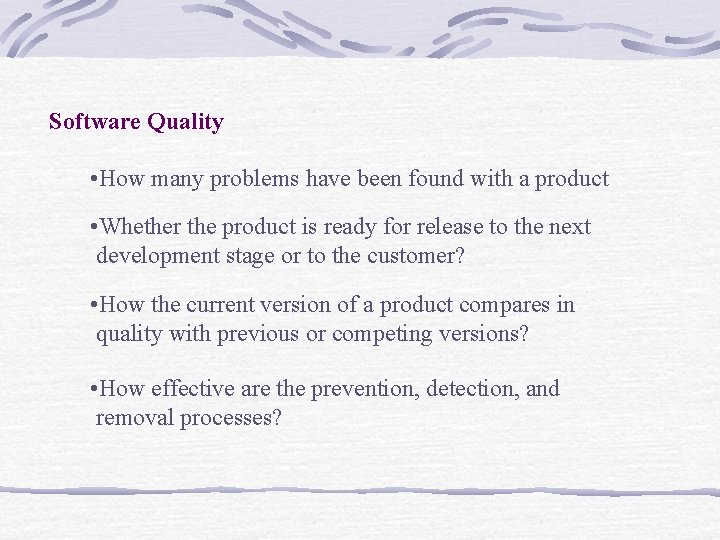 Software Quality

•How many problems have been found with a product

•Whether the product is ready for release to the next development stage or to the customer?

•How the current version of a product compares in quality with previous or competing versions?

•How effective are the prevention, detection, and removal processes?